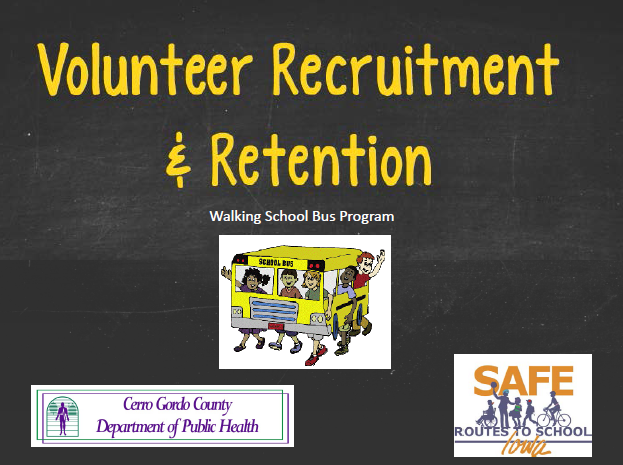 Volunteer Recruitment & Retention

Walking School Bus Program

SCHOOL BUS

Cerro Gordo County
Department of Public Health

SAFE
ROUTES TO SCHOOL
Iowa